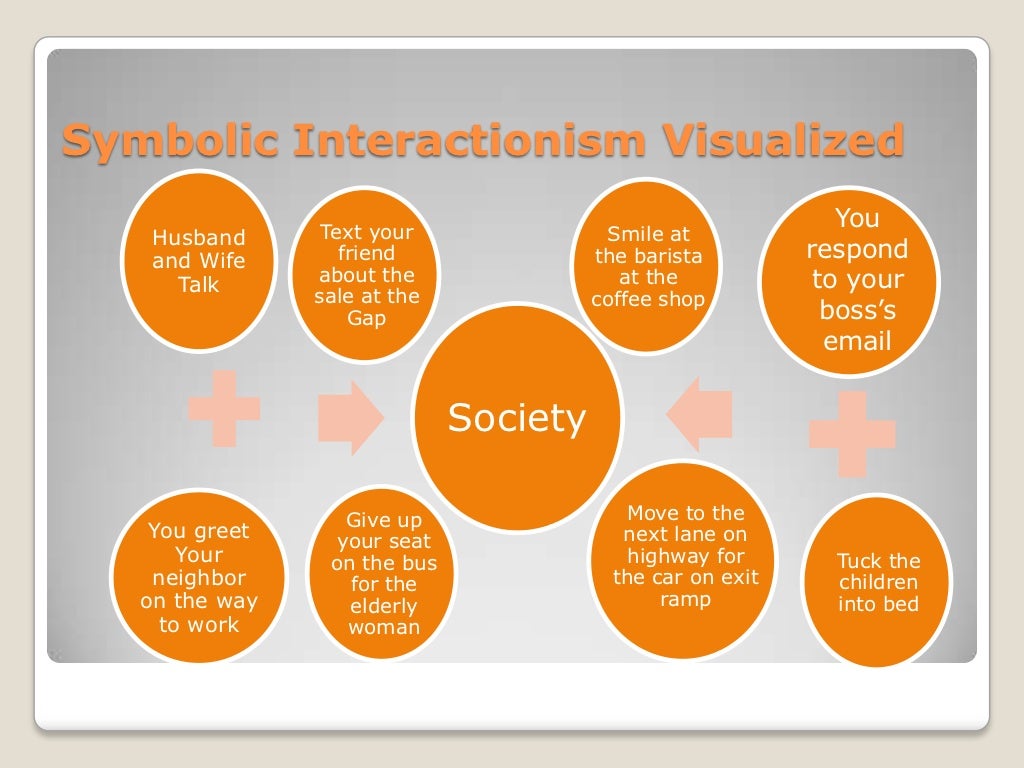 Symbolic Interactionism Visualized

Husband and Wife Talk

Text your friend about the sale at the Gap

Smile at the barista at the coffee shop

You respond to your boss's email

Society

You greet Your neighbor on the way to work

Give up your seat on the bus for the elderly woman

Move to the next lane on highway for the car on exit ramp

Tuck the children into bed